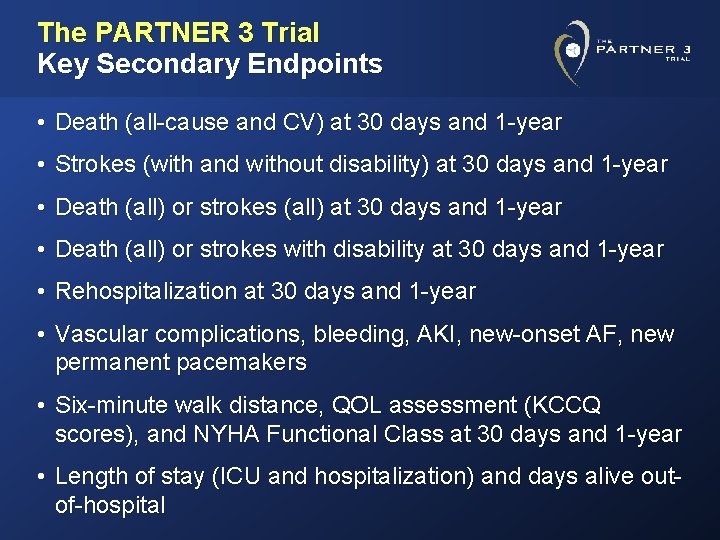 The PARTNER 3 Trial
Key Secondary Endpoints

THE PARTNER 3 TRIAL

• Death (all-cause and CV) at 30 days and 1-year
• Strokes (with and without disability) at 30 days and 1-year
• Death (all) or strokes (all) at 30 days and 1-year
• Death (all) or strokes with disability at 30 days and 1-year
• Rehospitalization at 30 days and 1-year
• Vascular complications, bleeding, AKI, new-onset AF, new permanent pacemakers
• Six-minute walk distance, QOL assessment (KCCQ scores), and NYHA Functional Class at 30 days and 1-year
• Length of stay (ICU and hospitalization) and days alive out-of-hospital